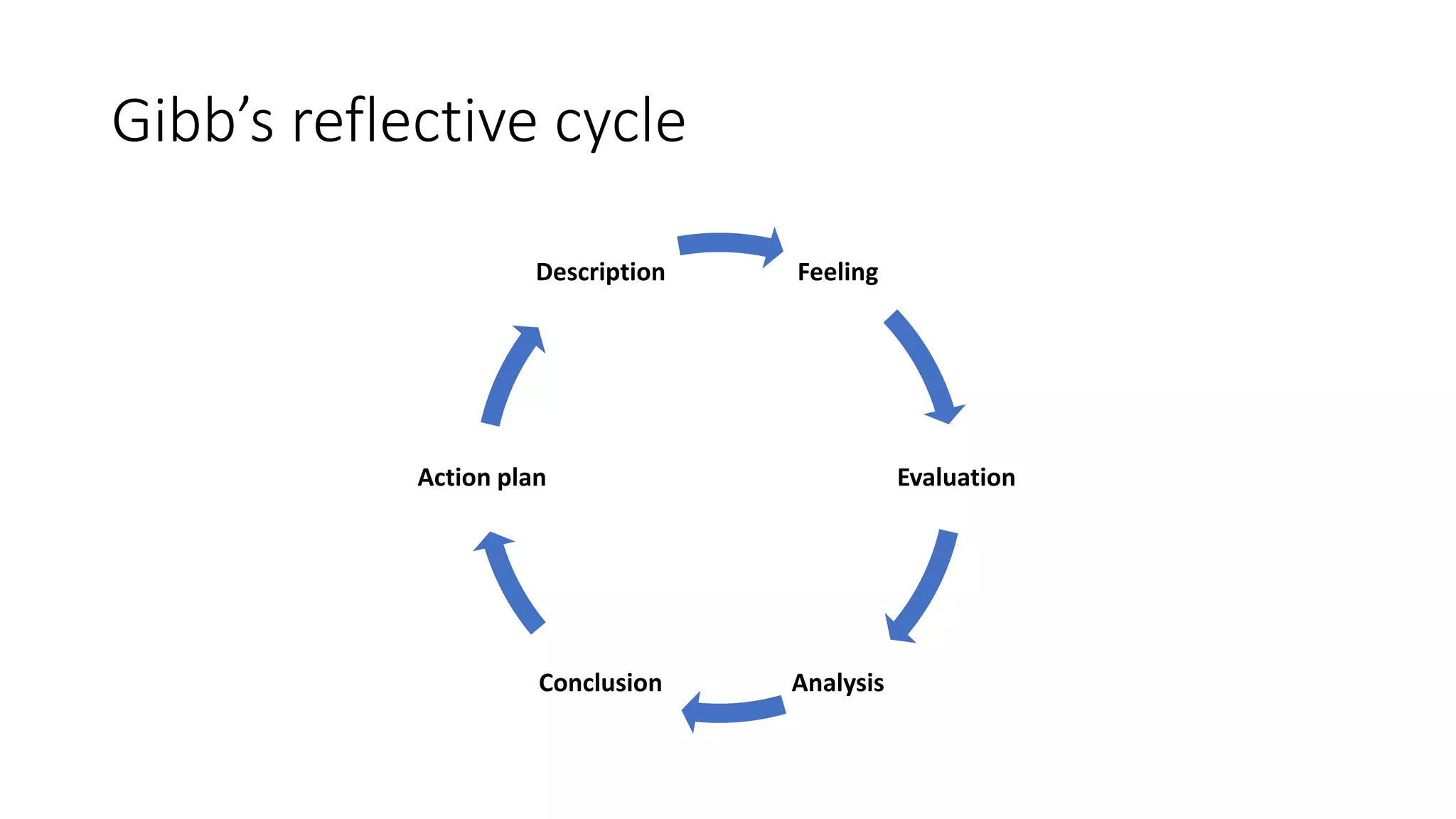 Gibb’s reflective cycle

Description

Feeling

Evaluation

Analysis

Conclusion

Action plan